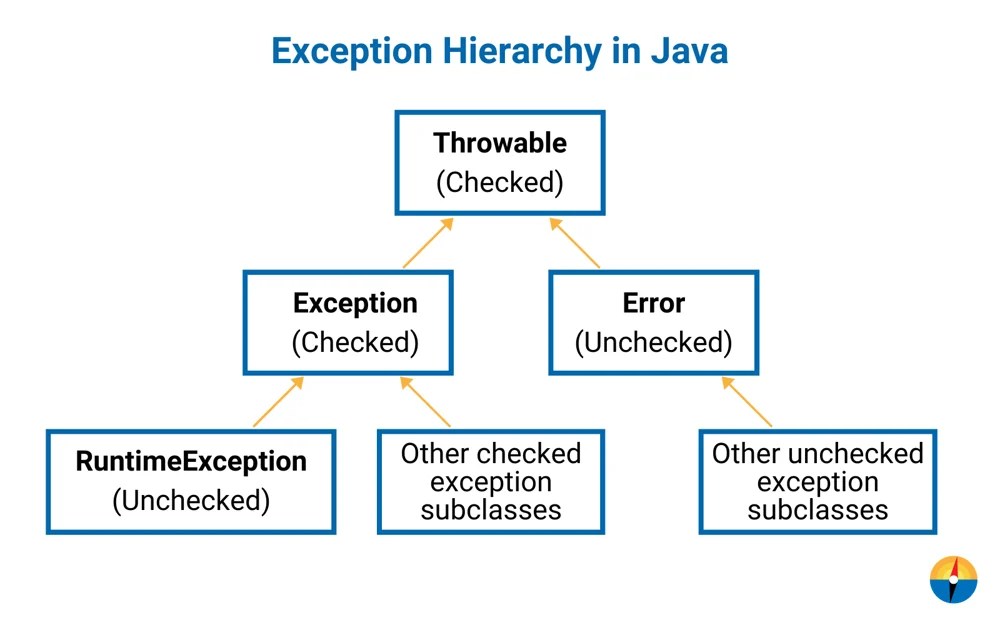 Exception Hierarchy in Java

Throwable
(Checked)

Exception
(Checked)

Error
(Unchecked)

RuntimeException
(Unchecked)

Other checked exception subclasses

Other unchecked exception subclasses